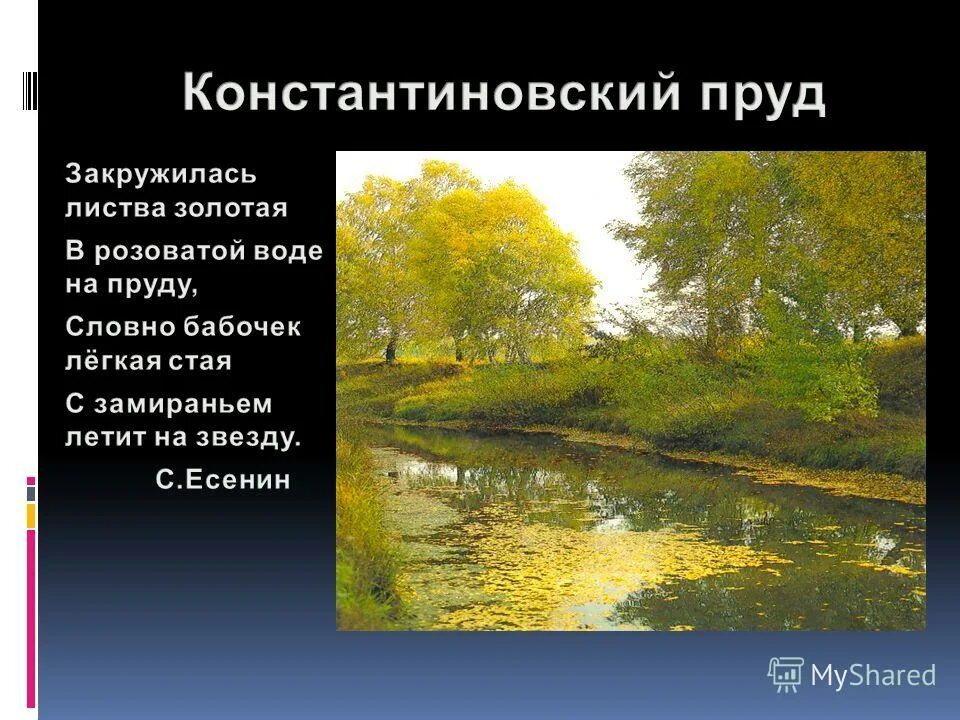 Константиновский пруд

Закружилась листва золотая

В розоватой воде на пруду,

Словно бабочек лёгкая стая

С замираньем летит на звезду.

С.Есенин

MyShared